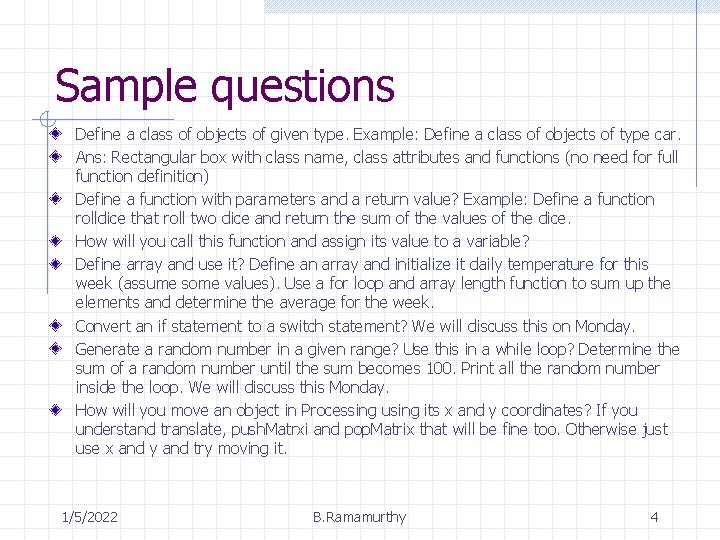 Sample questions

Define a class of objects of given type. Example: Define a class of objects of type car.

Ans: Rectangular box with class name, class attributes and functions (no need for full function definition)

Define a function with parameters and a return value? Example: Define a function rolldice that roll two dice and return the sum of the values of the dice.

How will you call this function and assign its value to a variable?

Define array and use it? Define an array and initialize it daily temperature for this week (assume some values). Use a for loop and array length function to sum up the elements and determine the average for the week.

Convert an if statement to a switch statement? We will discuss this on Monday.

Generate a random number in a given range? Use this in a while loop? Determine the sum of a random number until the sum becomes 100. Print all the random number inside the loop. We will discuss this Monday.

How will you move an object in Processing using its x and y coordinates? If you understand translate, pushMatrxi and popMatrix that will be fine too. Otherwise just use x and y and try moving it.

1/5/2022

B.Ramamurthy

4